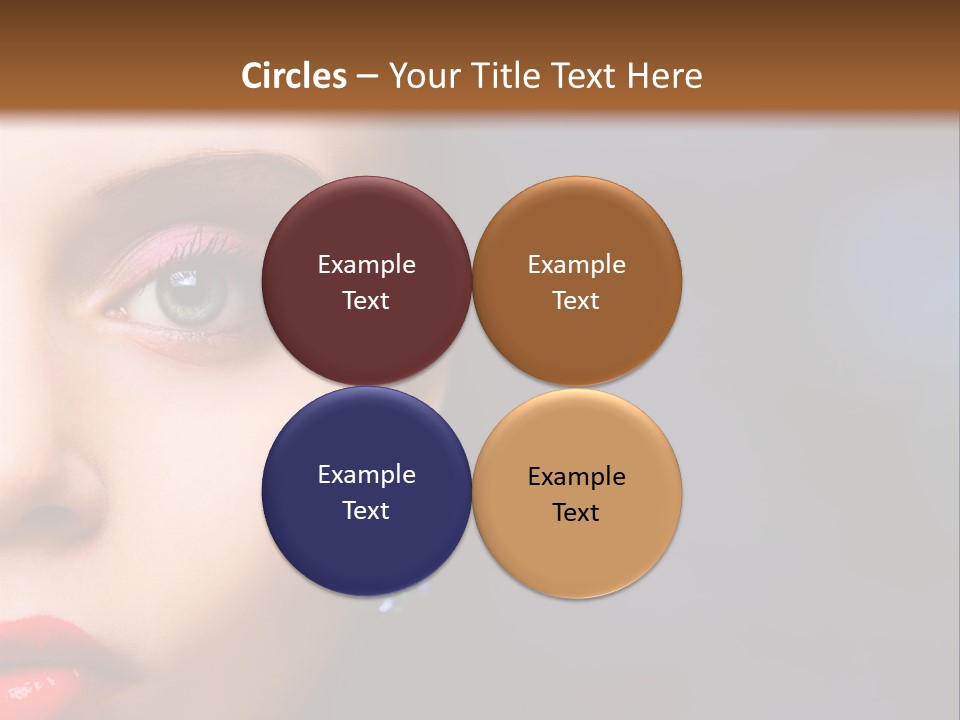 Circles – Your Title Text Here

Example Text

Example Text

Example Text

Example Text